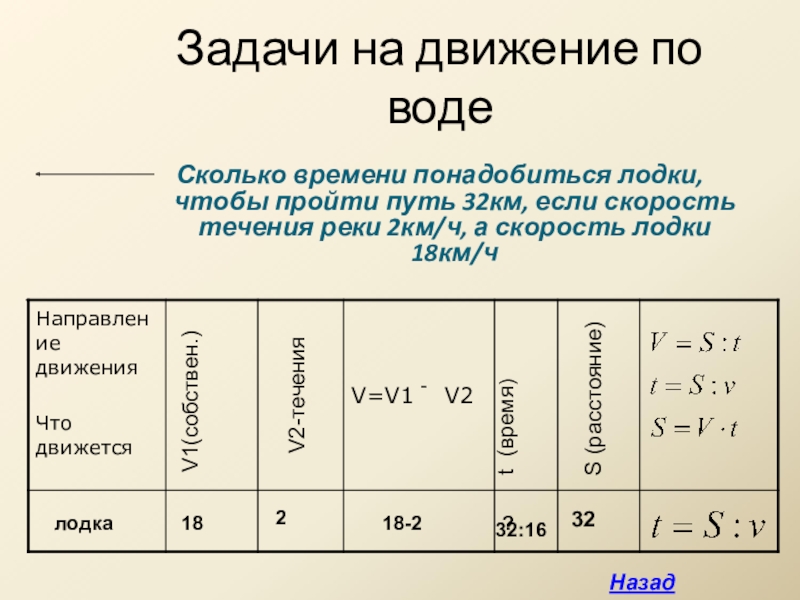 Задачи на движение по воде

Сколько времени понадобиться лодки, чтобы пройти путь 32км, если скорость течения реки 2км/ч, а скорость лодки 18км/ч

| Направление движения Что движется | V1(собствен.) | V2-течения | V=V1 - V2 | t (время) | S (расстояние) | $V = S : t$ $t = S : v$ $S = V \cdot t$ |
|---|---|---|---|---|---|---|
| лодка | 18 | 2 | 18-2 | ? 32:16 | 32 | $t = S : v$ |

Назад